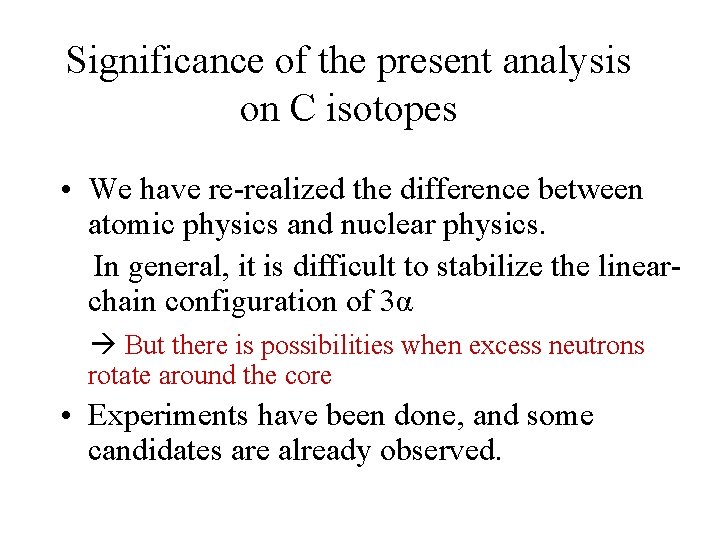 Significance of the present analysis on C isotopes

• We have re-realized the difference between atomic physics and nuclear physics.

In general, it is difficult to stabilize the linear-chain configuration of $3\alpha$

→ But there is possibilities when excess neutrons rotate around the core

• Experiments have been done, and some candidates are already observed.